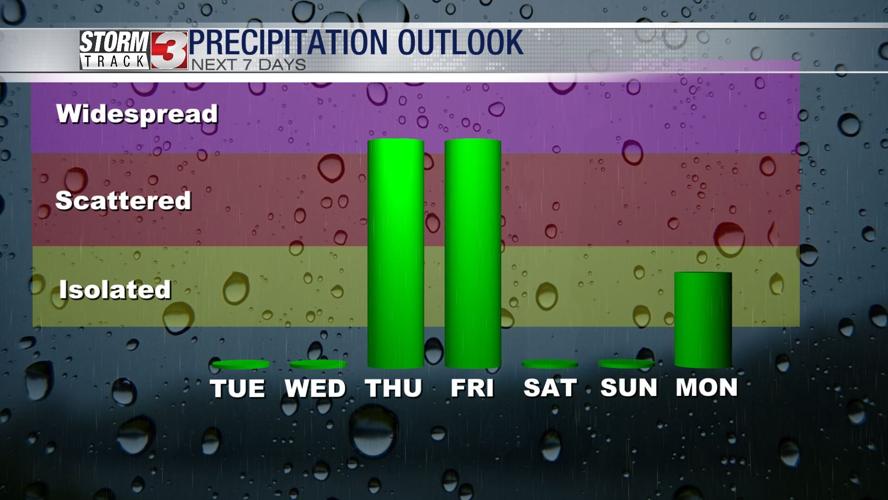 STORM TRACK 3 PRECIPITATION OUTLOOK
NEXT 7 DAYS

Widespread

Scattered

Isolated

TUE WED THU FRI SAT SUN MON